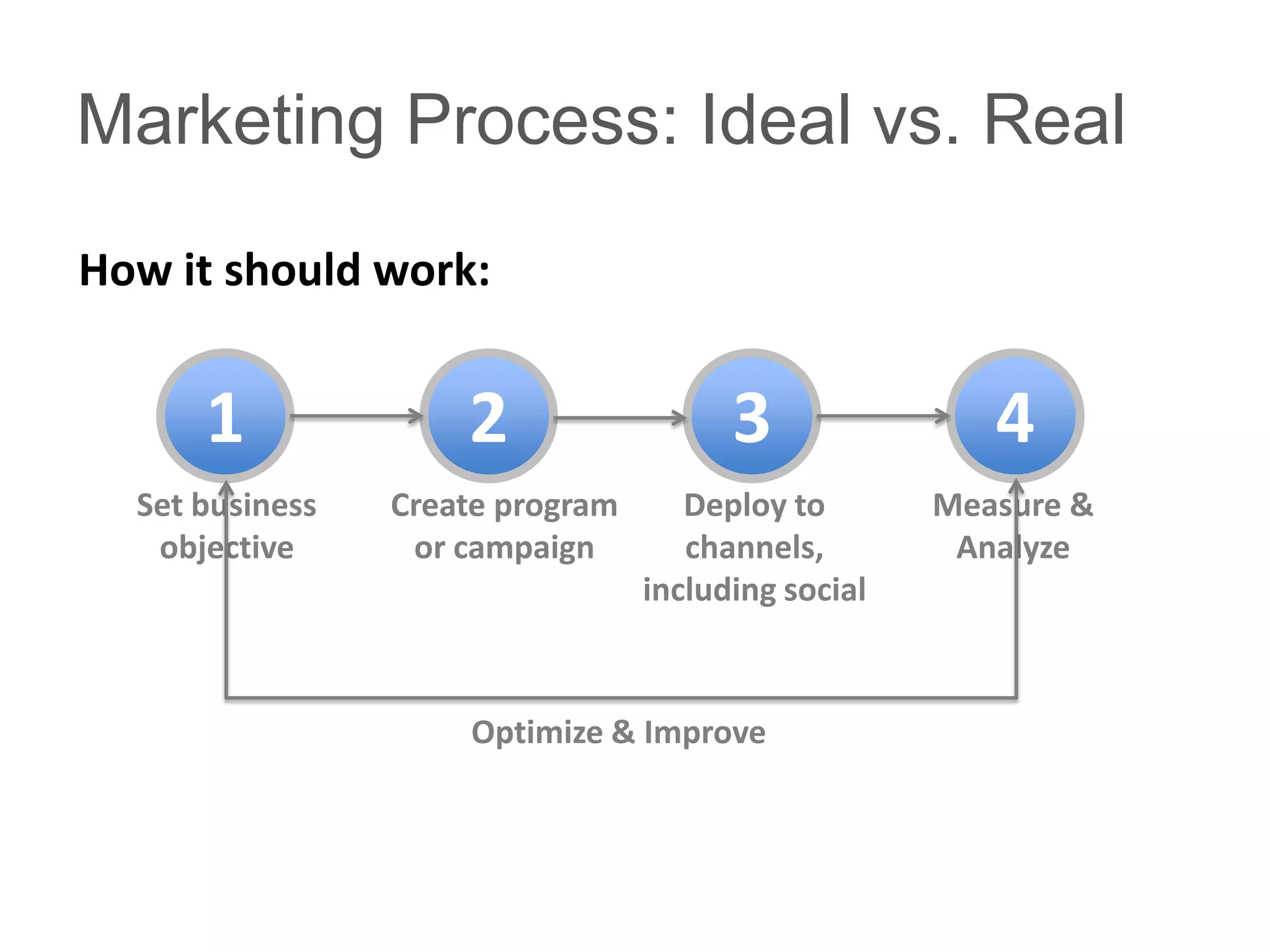 Marketing Process: Ideal vs. Real

How it should work:

1
Set business objective

2
Create program or campaign

3
Deploy to channels, including social

4
Measure & Analyze

Optimize & Improve